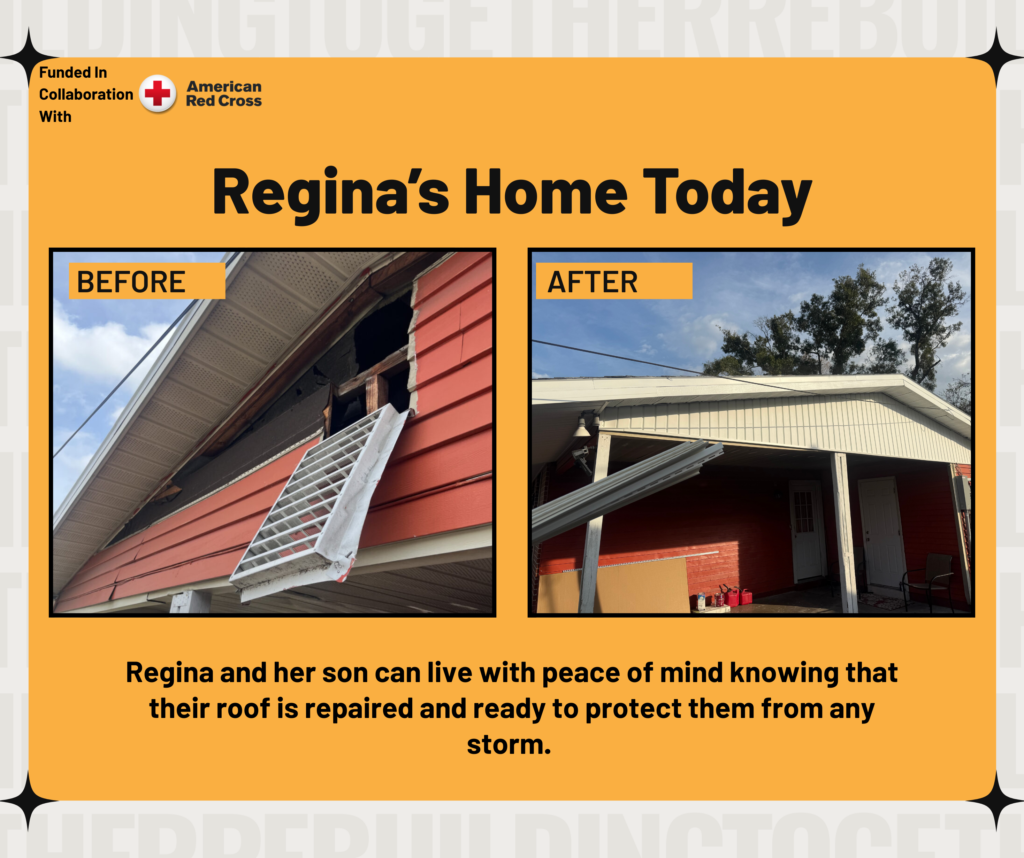 Funded In Collaboration With

American Red Cross

Regina's Home Today

BEFORE

AFTER

Regina and her son can live with peace of mind knowing that their roof is repaired and ready to protect them from any storm.